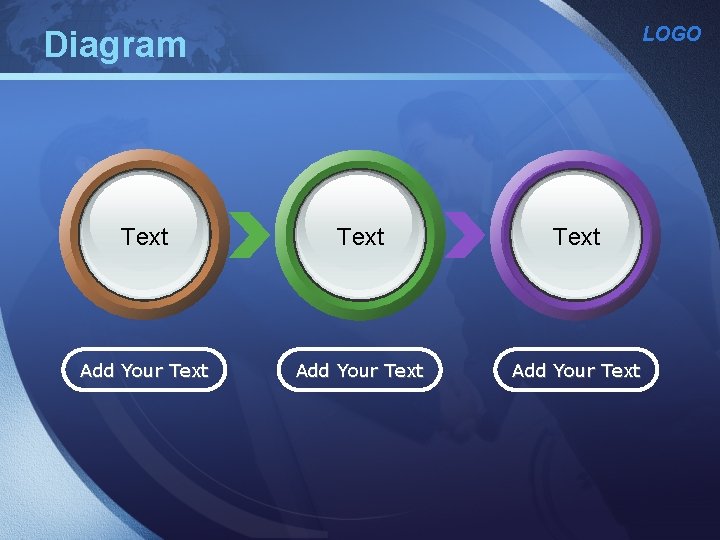 Diagram

LOGO

Text

Text

Text

Add Your Text

Add Your Text

Add Your Text